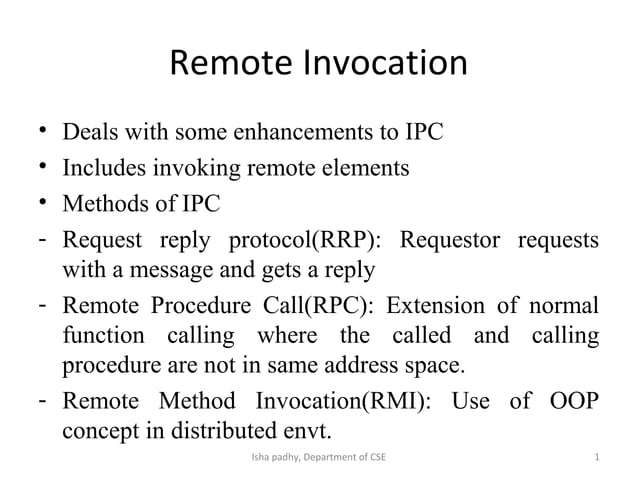 Remote Invocation

• Deals with some enhancements to IPC
• Includes invoking remote elements
• Methods of IPC
- Request reply protocol(RRP): Requestor requests with a message and gets a reply
- Remote Procedure Call(RPC): Extension of normal function calling where the called and calling procedure are not in same address space.
- Remote Method Invocation(RMI): Use of OOP concept in distributed envt.

Isha padhy, Department of CSE

1